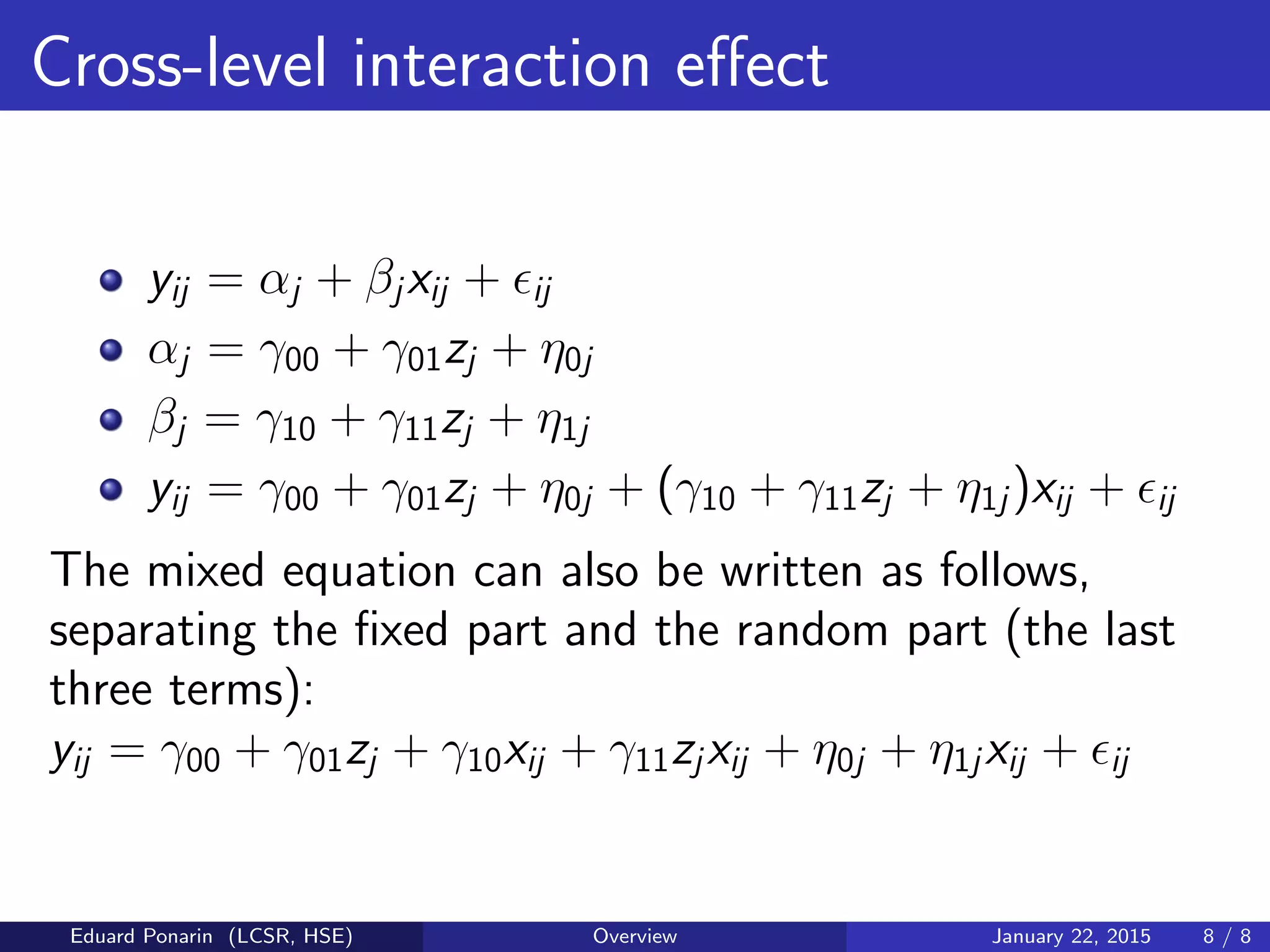 Cross-level interaction effect

- $y_{ij} = \alpha_j + \beta_j x_{ij} + \epsilon_{ij}$
- $\alpha_j = \gamma_{00} + \gamma_{01} z_j + \eta_{0j}$
- $\beta_j = \gamma_{10} + \gamma_{11} z_j + \eta_{1j}$
- $y_{ij} = \gamma_{00} + \gamma_{01} z_j + \eta_{0j} + (\gamma_{10} + \gamma_{11} z_j + \eta_{1j}) x_{ij} + \epsilon_{ij}$

The mixed equation can also be written as follows, separating the fixed part and the random part (the last three terms):

$y_{ij} = \gamma_{00} + \gamma_{01} z_j + \gamma_{10} x_{ij} + \gamma_{11} z_j x_{ij} + \eta_{0j} + \eta_{1j} x_{ij} + \epsilon_{ij}$

Eduard Ponarin (LCSR, HSE) Overview January 22, 2015 8 / 8